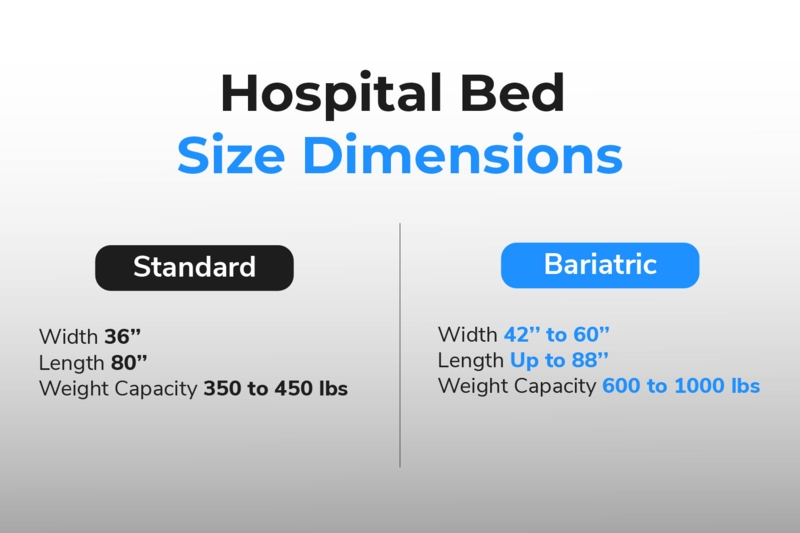 Hospital Bed
Size Dimensions

Standard

Width 36”
Length 80”
Weight Capacity 350 to 450 lbs

Bariatric

Width 42” to 60”
Length Up to 88”
Weight Capacity 600 to 1000 lbs